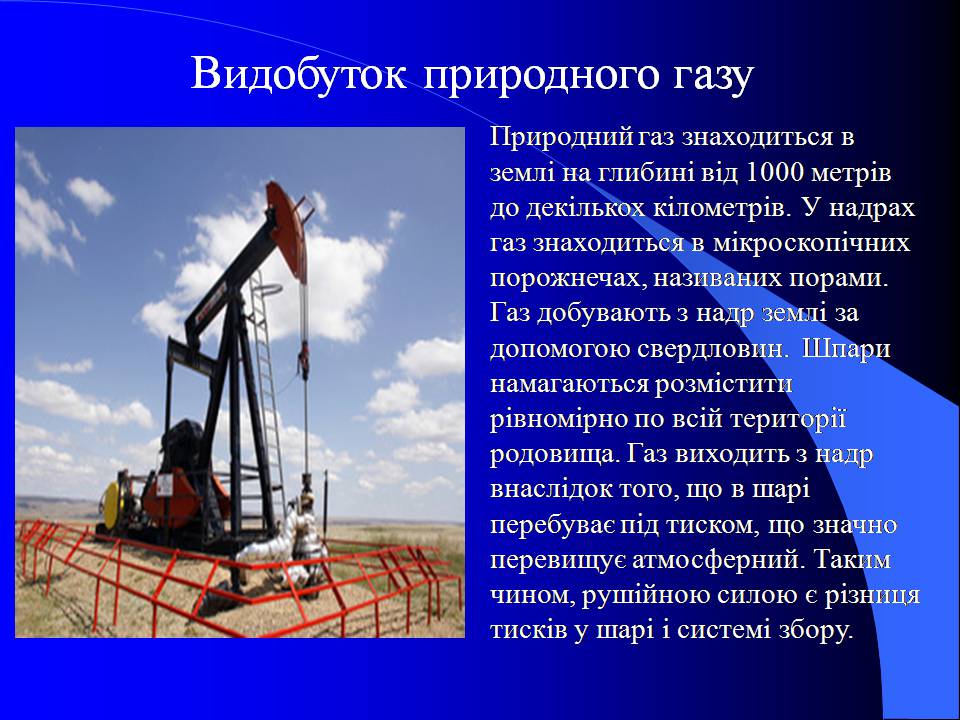 Видобуток природного газу

Природний газ знаходиться в землі на глибині від 1000 метрів до декількох кілометрів. У надрах газ знаходиться в мікроскопічних порожнечах, називаних порами. Газ добувають з надр землі за допомогою свердловин. Шпари намагаються розмістити рівномірно по всій території родовища. Газ виходить з надр внаслідок того, що в шарі перебуває під тиском, що значно перевищує атмосферний. Таким чином, рушійною силою є різниця тисків у шарі і системі збору.